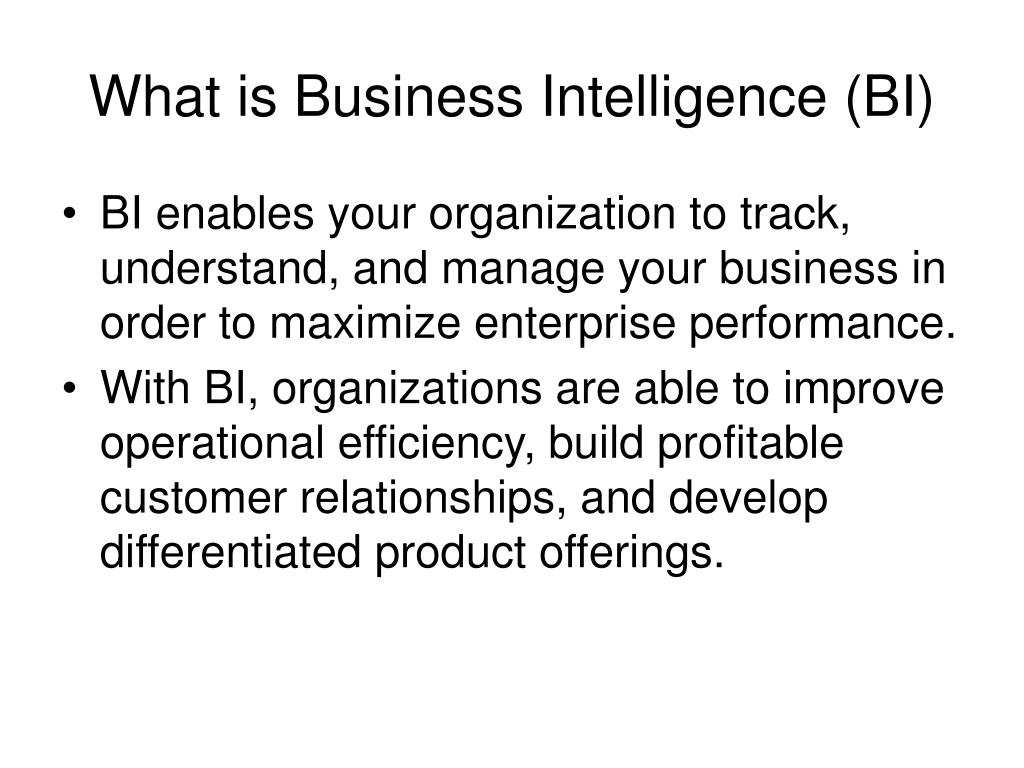 What is Business Intelligence (BI)

• BI enables your organization to track, understand, and manage your business in order to maximize enterprise performance.
• With BI, organizations are able to improve operational efficiency, build profitable customer relationships, and develop differentiated product offerings.